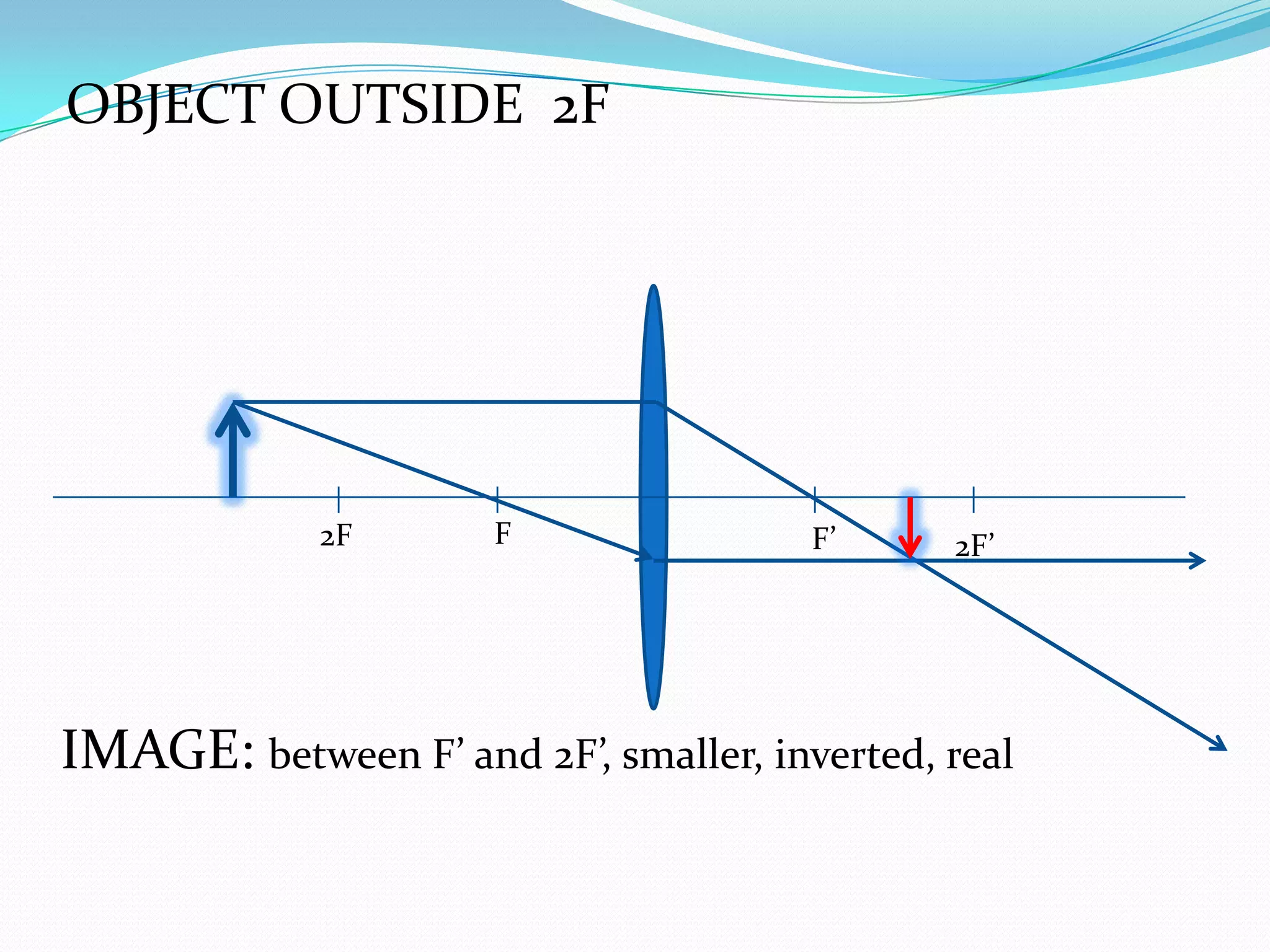 OBJECT OUTSIDE 2F

2F

F

F’

2F’

IMAGE: between F’ and 2F’, smaller, inverted, real